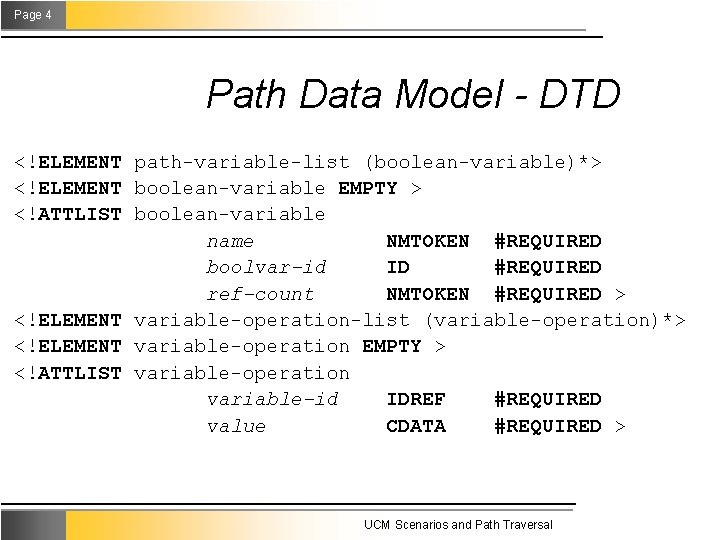 Page 4

Path Data Model - DTD

<!ELEMENT path-variable-list (boolean-variable)*>
<!ELEMENT boolean-variable EMPTY >
<!ATTLIST boolean-variable
name NMTOKEN #REQUIRED
boolvar-id ID #REQUIRED
ref-count NMTOKEN #REQUIRED >
<!ELEMENT variable-operation-list (variable-operation)*>
<!ELEMENT variable-operation EMPTY >
<!ATTLIST variable-operation
variable-id IDREF #REQUIRED
value CDATA #REQUIRED >

UCM Scenarios and Path Traversal